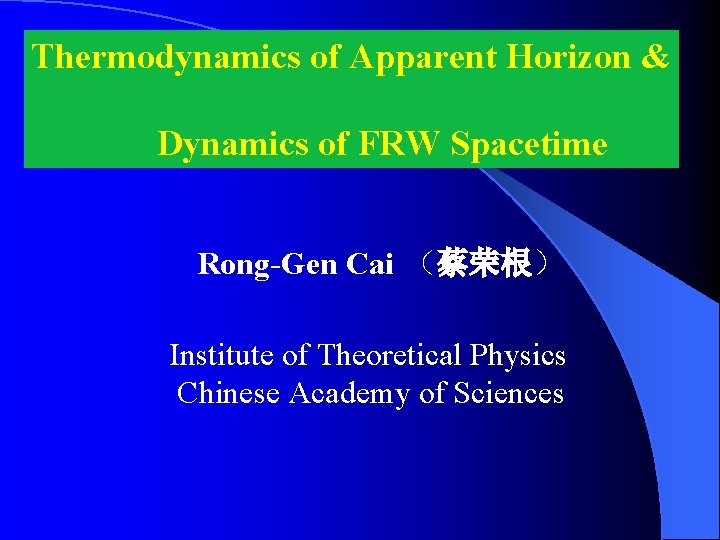 Thermodynamics of Apparent Horizon &

Dynamics of FRW Spacetime

Rong-Gen Cai （蔡荣根）

Institute of Theoretical Physics
Chinese Academy of Sciences